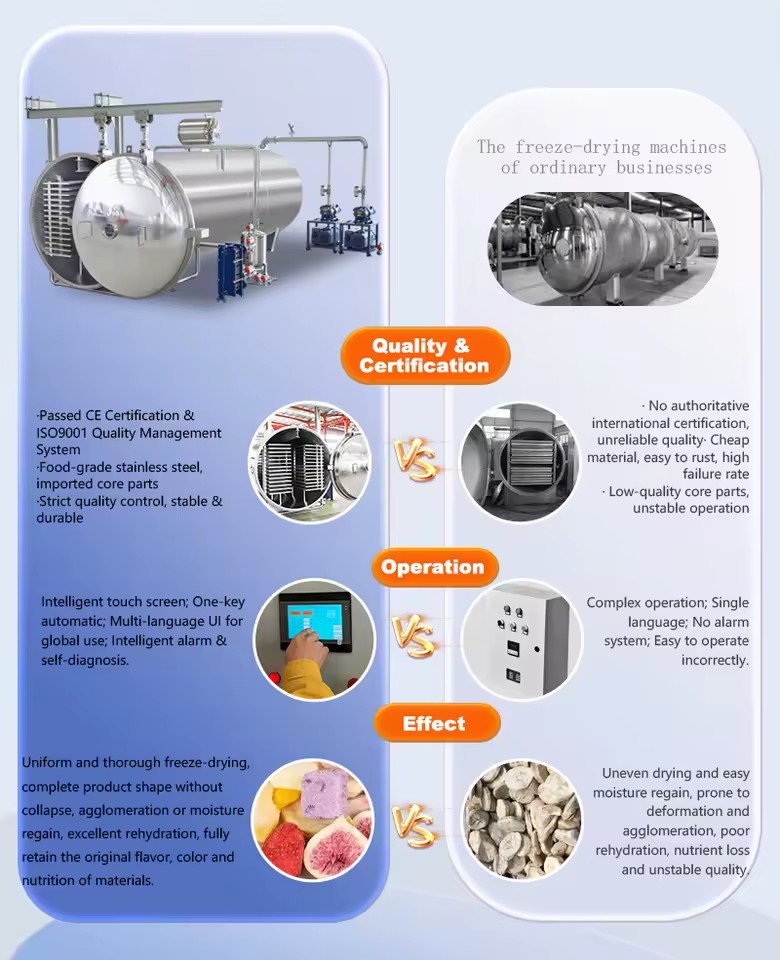 The freeze-drying machines of ordinary businesses

Quality & Certification

·Passed CE Certification & ISO9001 Quality Management System
·Food-grade stainless steel, imported core parts
·Strict quality control, stable & durable

VS

· No authoritative international certification, unreliable quality· Cheap material, easy to rust, high failure rate
· Low-quality core parts, unstable operation

Operation

Intelligent touch screen; One-key automatic; Multi-language UI for global use; Intelligent alarm & self-diagnosis.

VS

Complex operation; Single language; No alarm system; Easy to operate incorrectly.

Effect

Uniform and thorough freeze-drying, complete product shape without collapse, agglomeration or moisture regain, excellent rehydration, fully retain the original flavor, color and nutrition of materials.

VS

Uneven drying and easy moisture regain, prone to deformation and agglomeration, poor rehydration, nutrient loss and unstable quality.